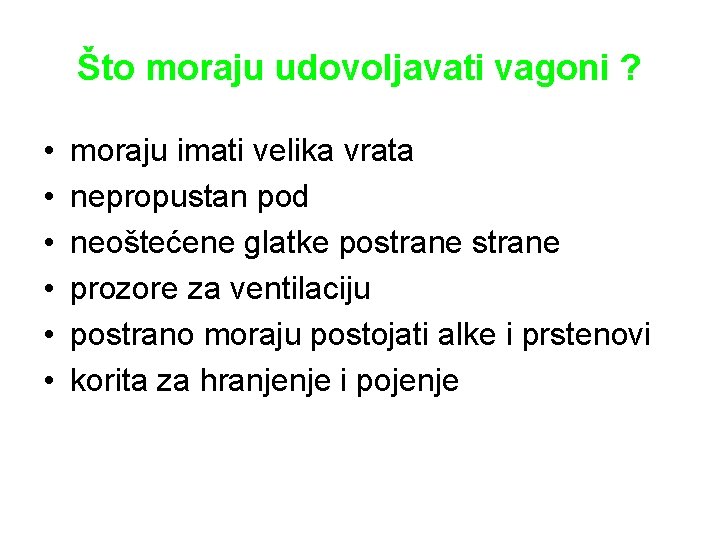 Što moraju udovoljavati vagoni ?

• moraju imati velika vrata
• nepropustan pod
• neoštećene glatke postrane strane
• prozore za ventilaciju
• postrano moraju postojati alke i prstenovi
• korita za hranjenje i pojenje